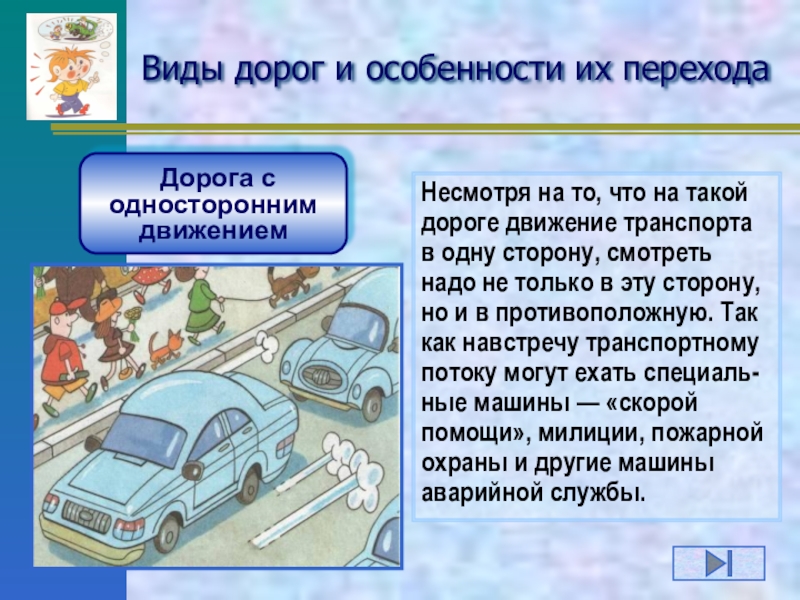 Виды дорог и особенности их перехода

Дорога с односторонним движением

Несмотря на то, что на такой дороге движение транспорта в одну сторону, смотреть надо не только в эту сторону, но и в противоположную. Так как навстречу транспортному потоку могут ехать специальные машины — «скорой помощи», милиции, пожарной охраны и другие машины аварийной службы.